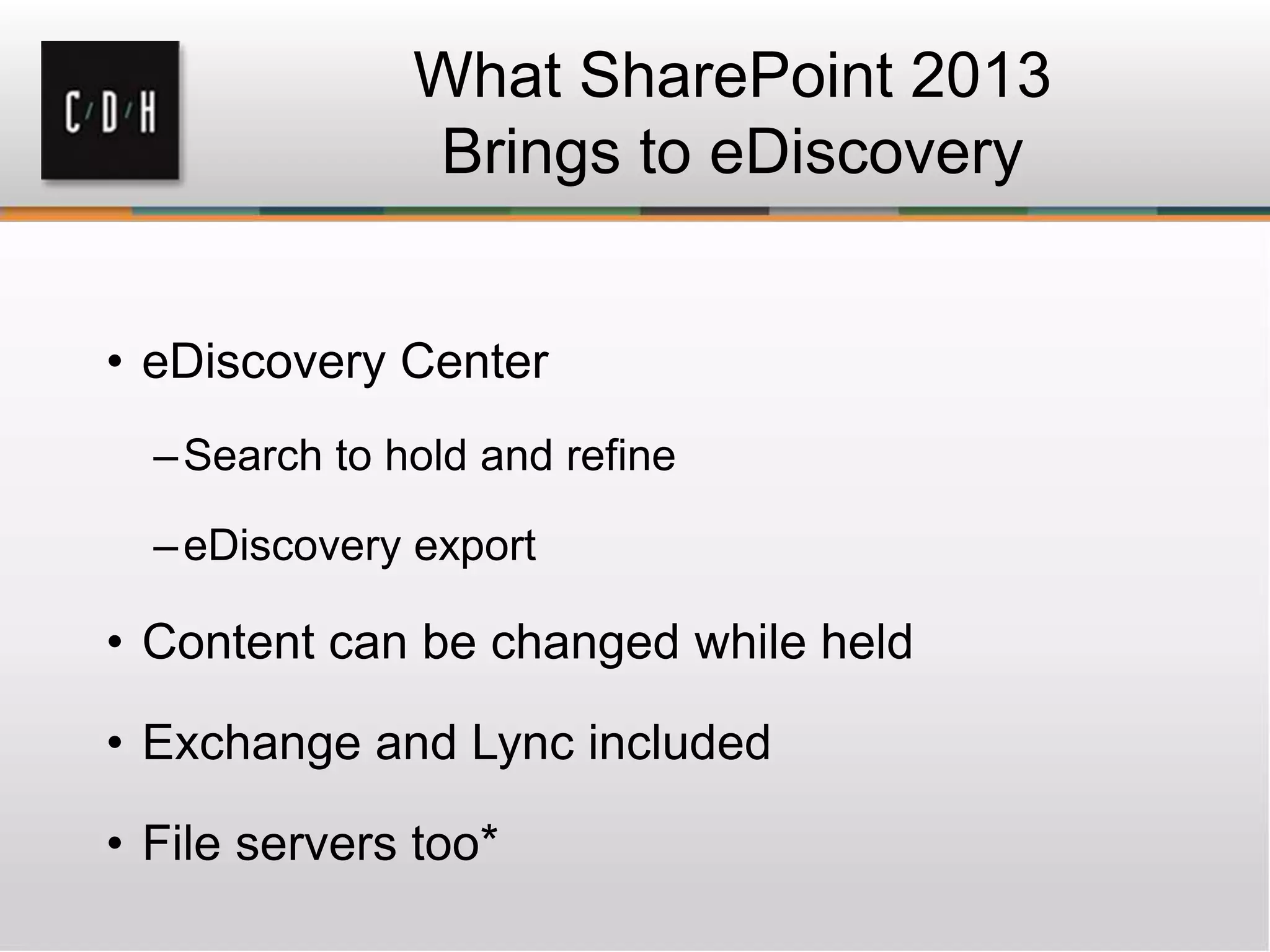 C/D/H

What SharePoint 2013 Brings to eDiscovery

• eDiscovery Center
– Search to hold and refine
– eDiscovery export
• Content can be changed while held
• Exchange and Lync included
• File servers too*